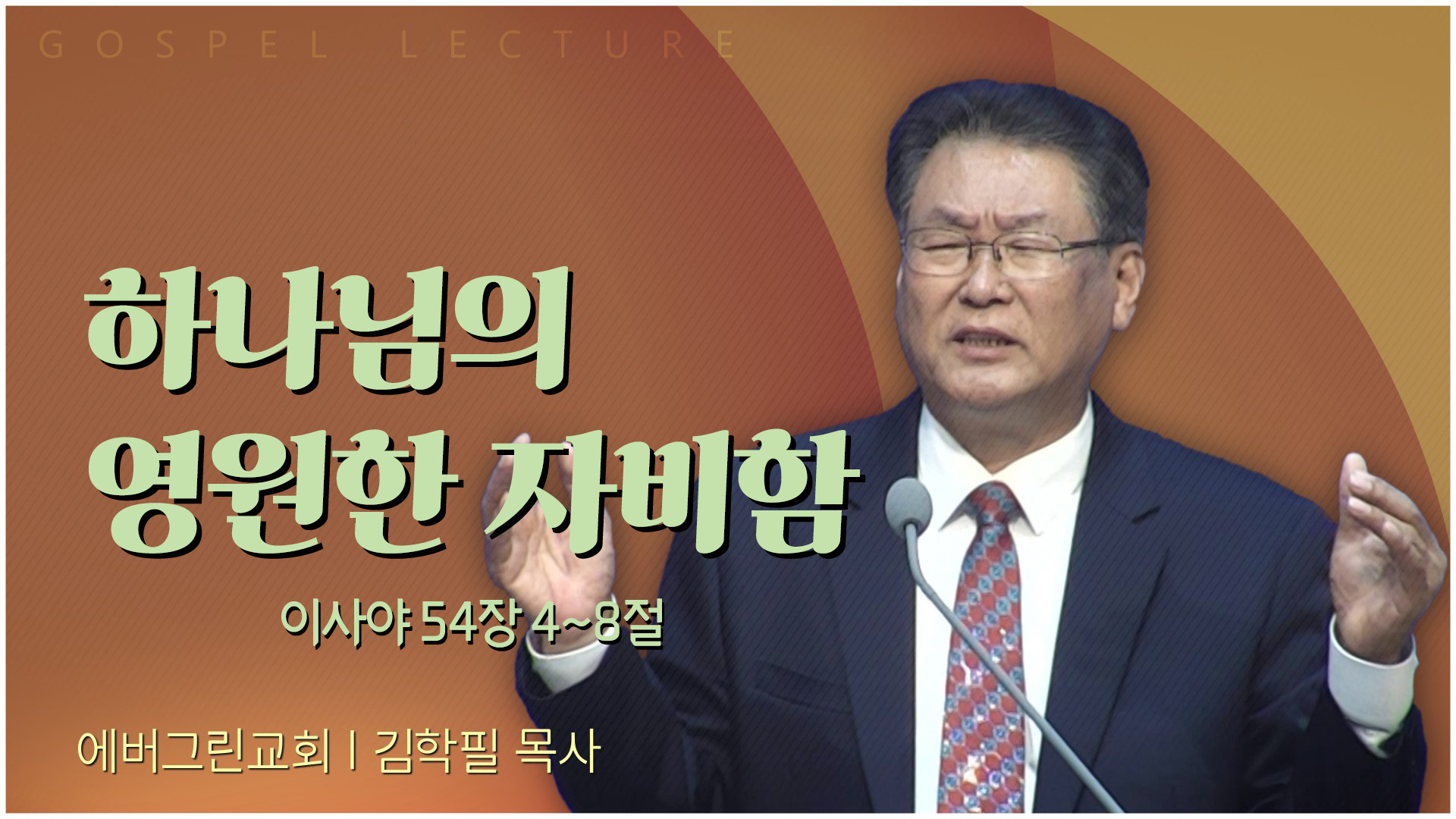 GOSPEL LECTURE

하나님의
영원한 자비함

이사야 54장 4~8절

에버그린교회 | 김학필 목사